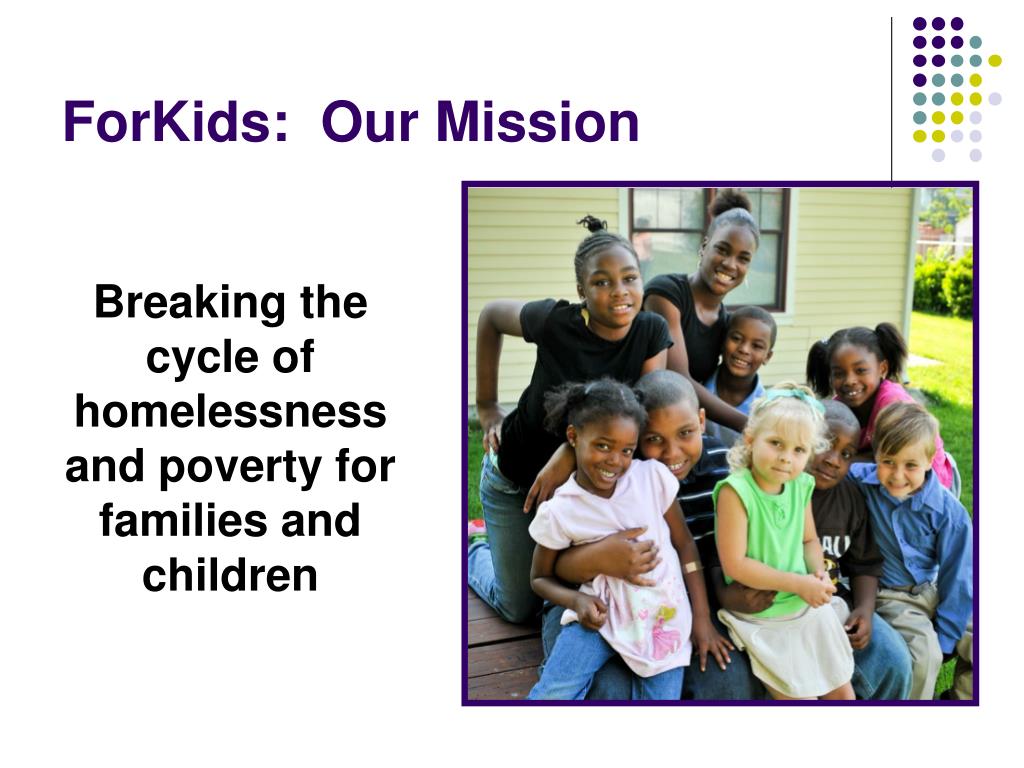 ForKids: Our Mission

Breaking the cycle of homelessness and poverty for families and children